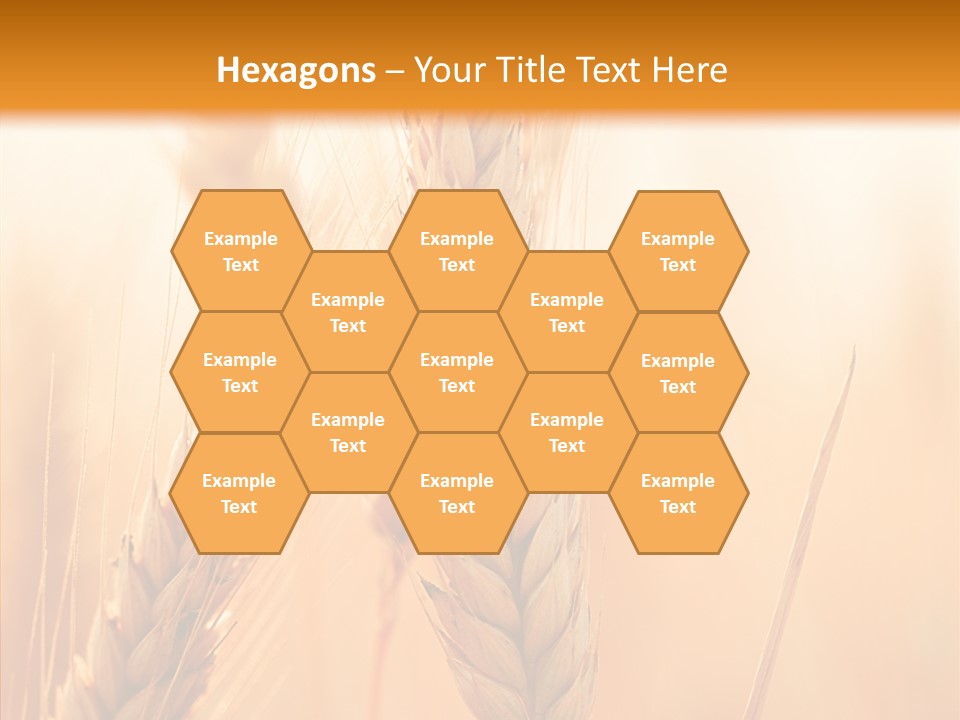 Hexagons – Your Title Text Here

Example Text

Example Text

Example Text

Example Text

Example Text

Example Text

Example Text

Example Text

Example Text

Example Text

Example Text

Example Text

Example Text